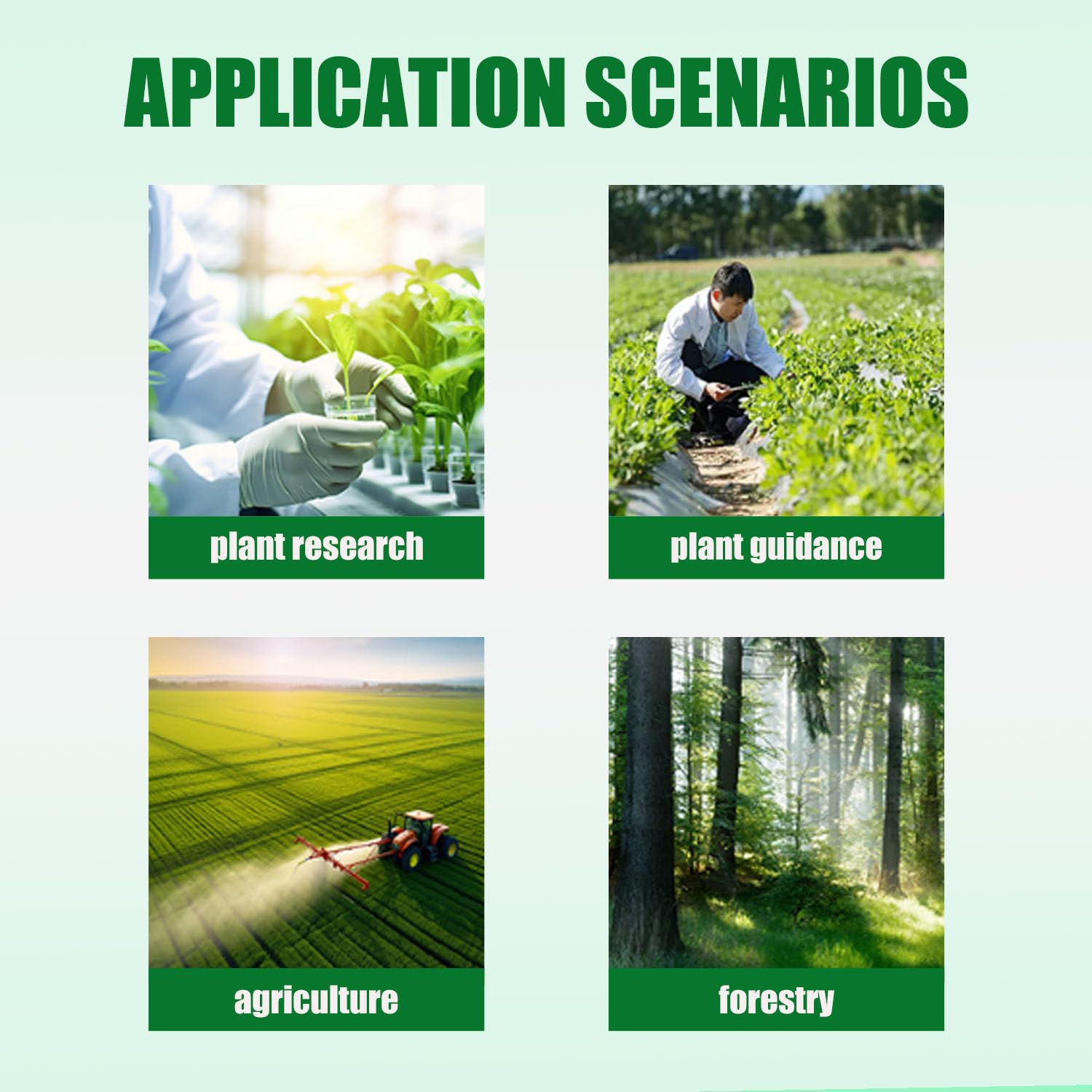 APPLICATION SCENARIOS

plant research

plant guidance

agriculture

forestry